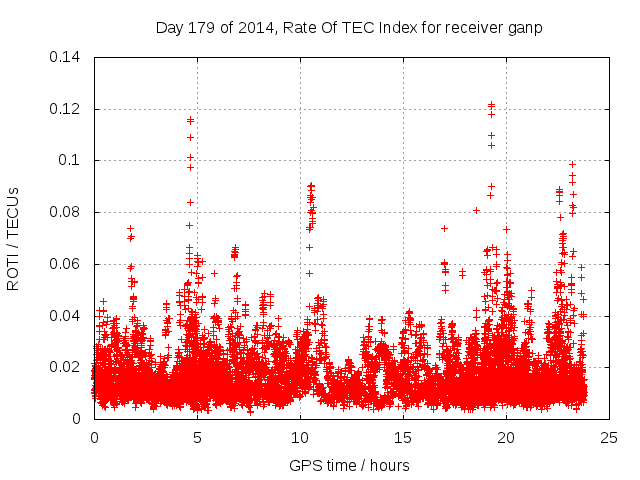 Day 179 of 2014, Rate Of TEC Index for receiver ganp

ROTI / TECUs

0.14
0.12
0.1
0.08
0.06
0.04
0.02
0

0
5
10
15
20
25

GPS time / hours